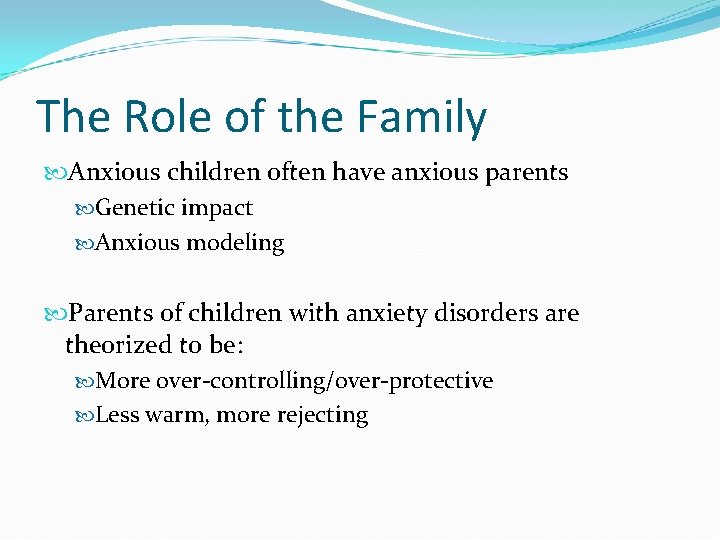 The Role of the Family

Anxious children often have anxious parents

Genetic impact

Anxious modeling

Parents of children with anxiety disorders are theorized to be:

More over-controlling/over-protective

Less warm, more rejecting